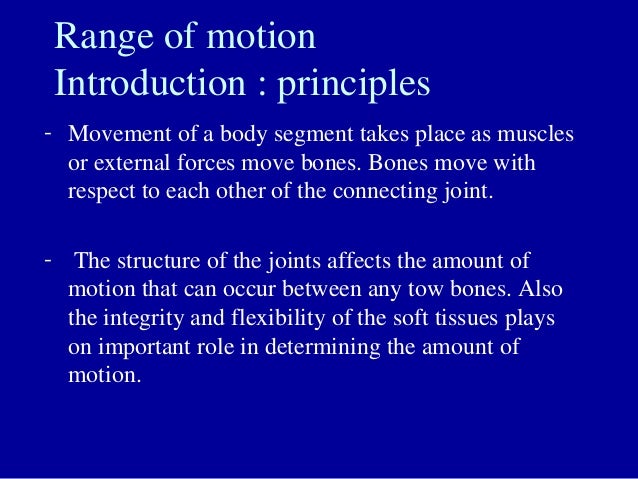 Range of motion
Introduction : principles

- Movement of a body segment takes place as muscles or external forces move bones. Bones move with respect to each other of the connecting joint.

- The structure of the joints affects the amount of motion that can occur between any tow bones. Also the integrity and flexibility of the soft tissues plays on important role in determining the amount of motion.